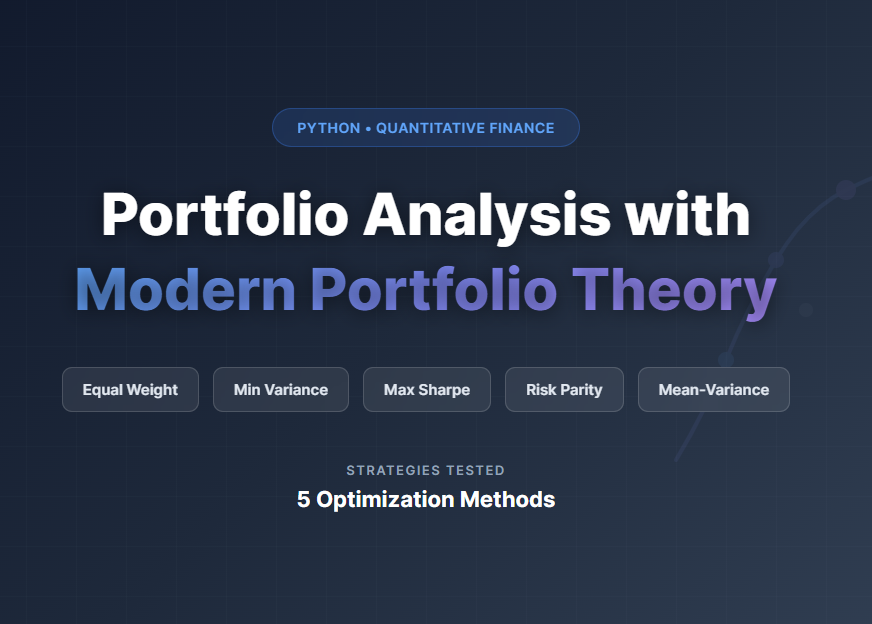 PYTHON • QUANTITATIVE FINANCE

Portfolio Analysis with Modern Portfolio Theory

Equal Weight

Min Variance

Max Sharpe

Risk Parity

Mean-Variance

STRATEGIES TESTED

5 Optimization Methods